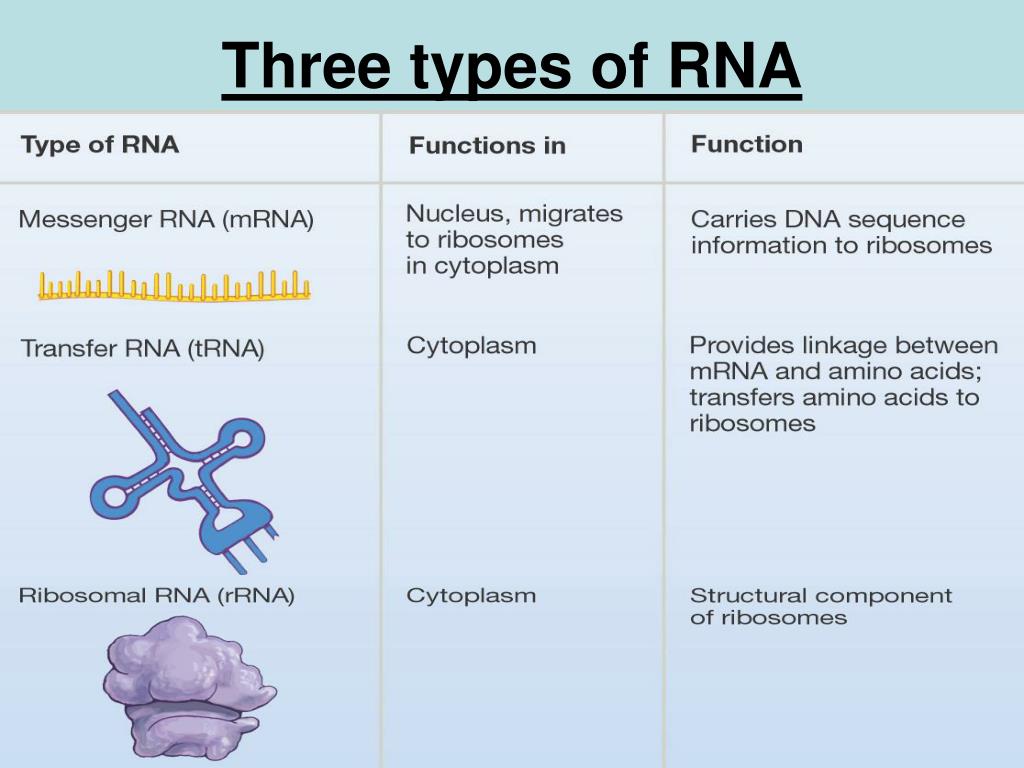 Three types of RNA

| Type of RNA | Functions in | Function |
|---|---|---|
| Messenger RNA (mRNA) | Nucleus, migrates to ribosomes in cytoplasm | Carries DNA sequence information to ribosomes |
| Transfer RNA (tRNA) | Cytoplasm | Provides linkage between mRNA and amino acids; transfers amino acids to ribosomes |
| Ribosomal RNA (rRNA) | Cytoplasm | Structural component of ribosomes |